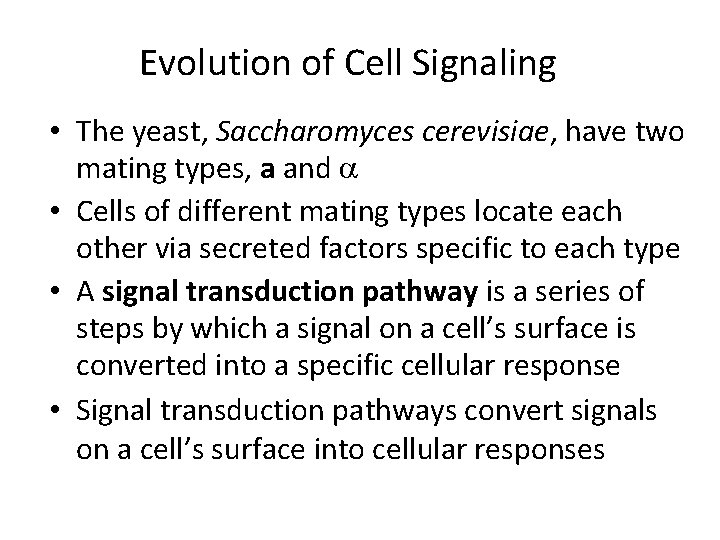 Evolution of Cell Signaling

• The yeast, Saccharomyces cerevisiae, have two mating types, a and $\alpha$

• Cells of different mating types locate each other via secreted factors specific to each type

• A signal transduction pathway is a series of steps by which a signal on a cell's surface is converted into a specific cellular response

• Signal transduction pathways convert signals on a cell's surface into cellular responses